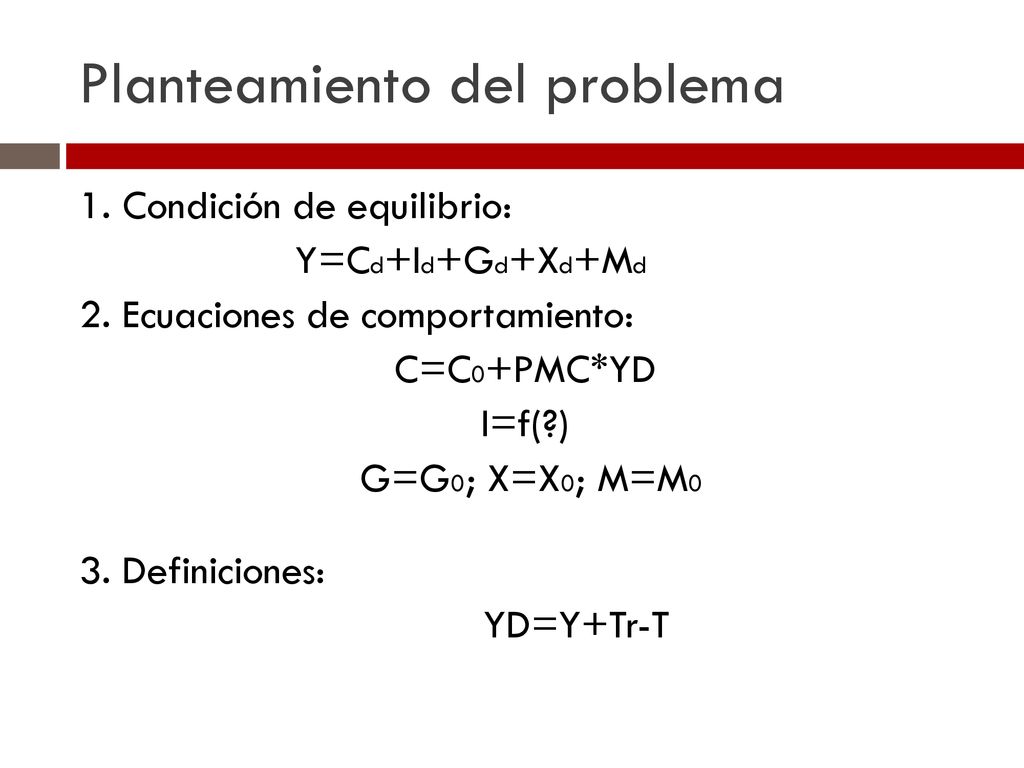 Planteamiento del problema

1. Condición de equilibrio:

$Y=C_d+I_d+G_d+X_d+M_d$

2. Ecuaciones de comportamiento:

$C=C_0+PMC*YD$

$I=f(?)$

$G=G_0$; $X=X_0$; $M=M_0$

3. Definiciones:

$YD=Y+Tr-T$